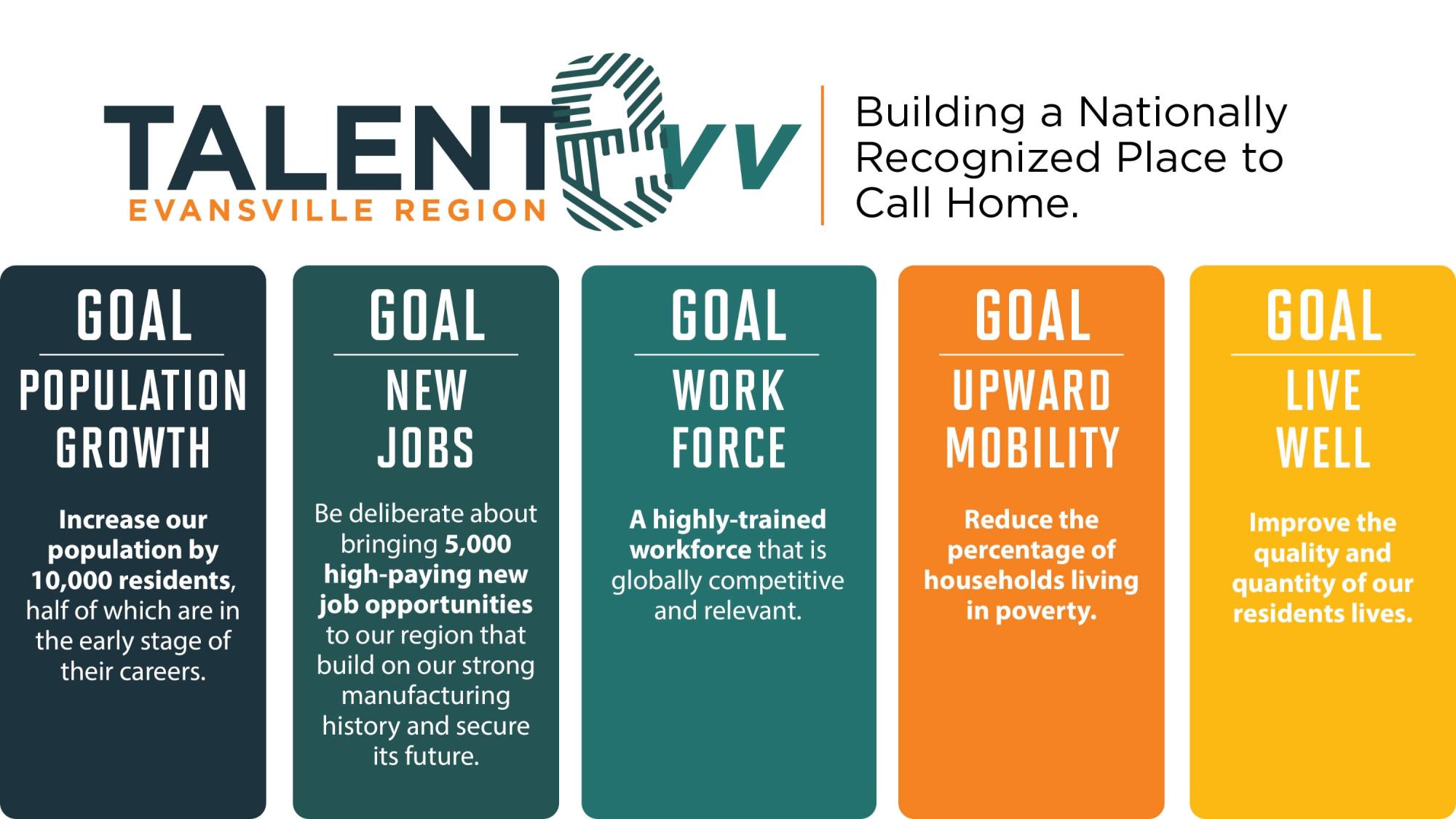 TALENT EVV
EVANSVILLE REGION

Building a Nationally Recognized Place to Call Home.

GOAL
POPULATION GROWTH

Increase our population by 10,000 residents, half of which are in the early stage of their careers.

GOAL
NEW JOBS

Be deliberate about bringing 5,000 high-paying new job opportunities to our region that build on our strong manufacturing history and secure its future.

GOAL
WORK FORCE

A highly-trained workforce that is globally competitive and relevant.

GOAL
UPWARD MOBILITY

Reduce the percentage of households living in poverty.

GOAL
LIVE WELL

Improve the quality and quantity of our residents lives.